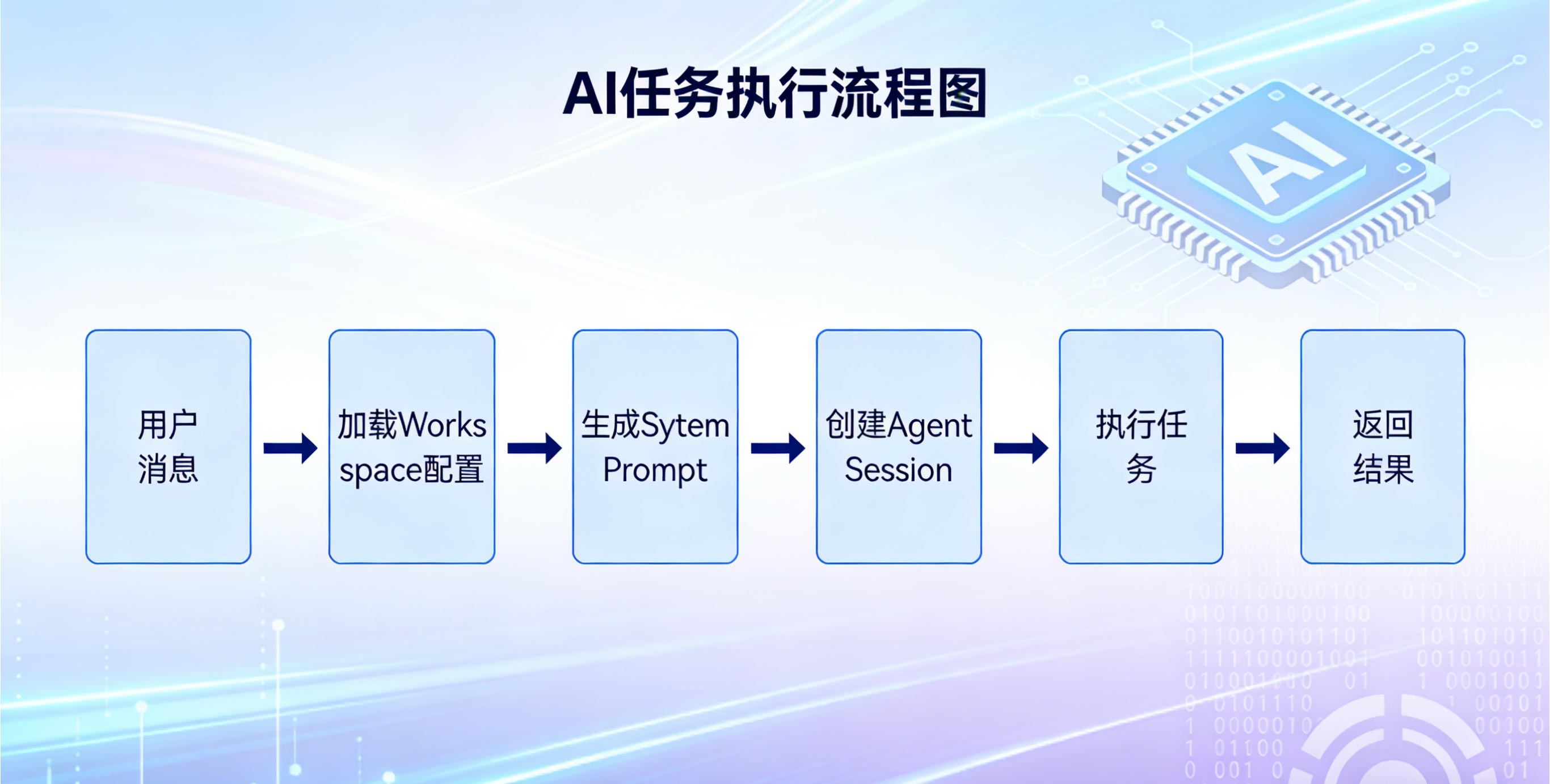 AI任务执行流程图

AI

用户消息

加载Workspace配置

生成Sytem Prompt

创建Agent Session

执行任务

返回结果